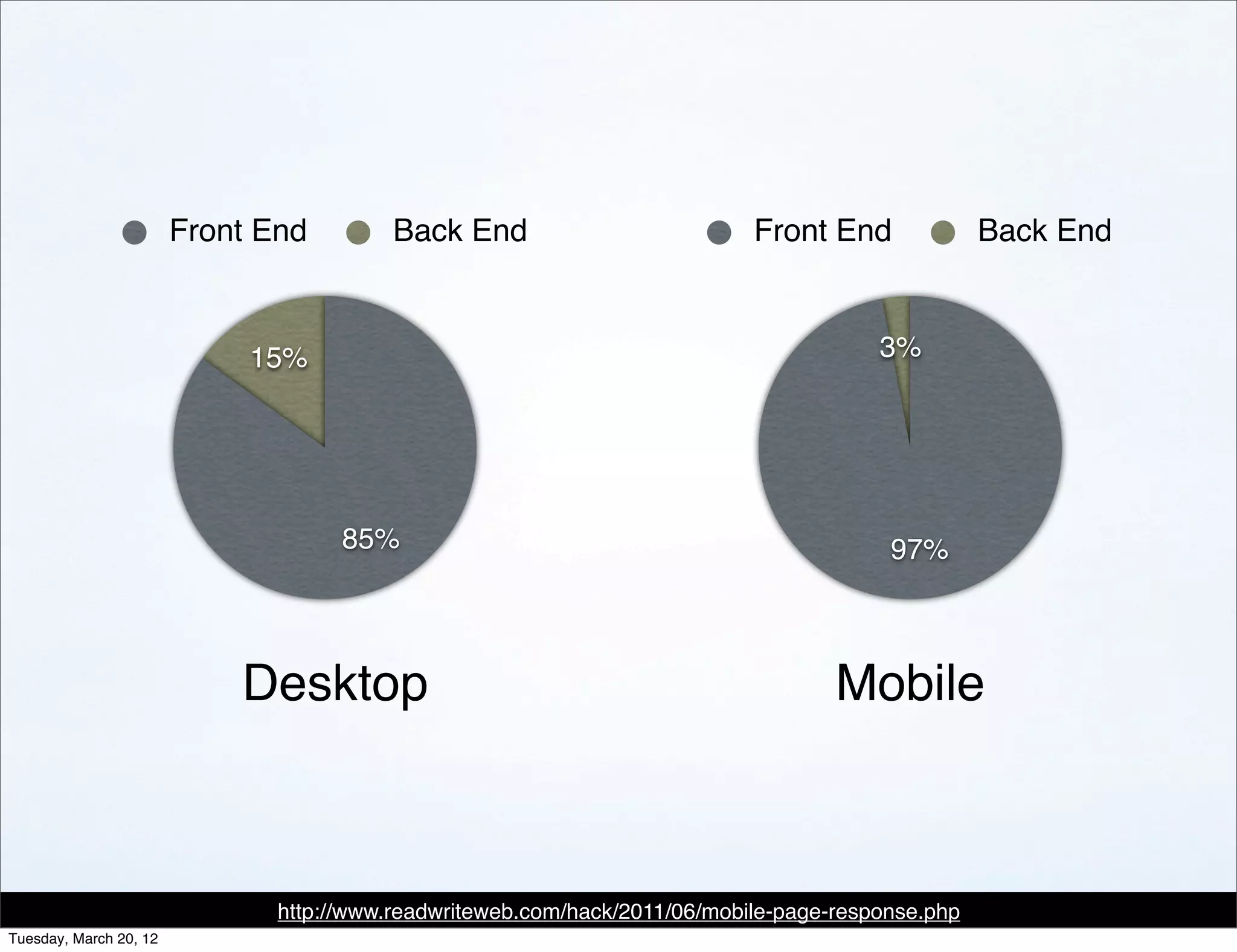 Front End Back End

15%

85%

Desktop

Front End Back End

3%

97%

Mobile

http://www.readwriteweb.com/hack/2011/06/mobile-page-response.php

Tuesday, March 20, 12